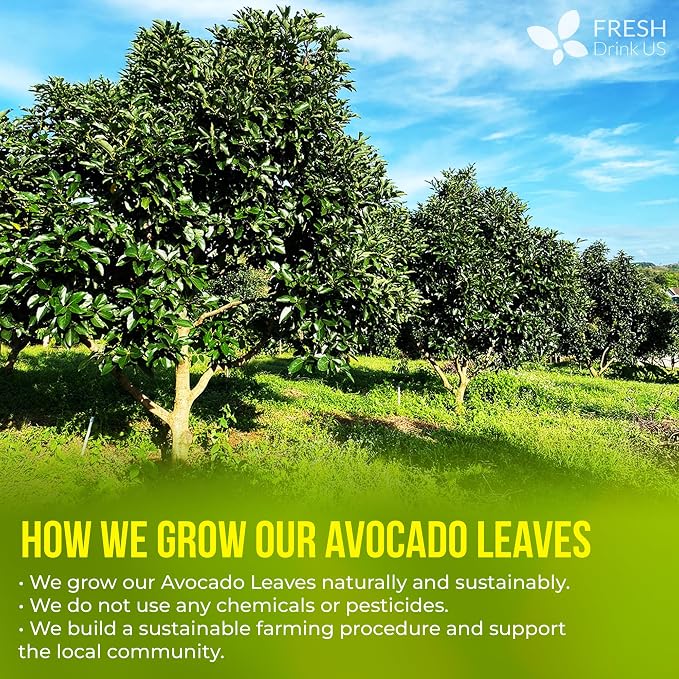 FRESH
Drink US

HOW WE GROW OUR AVOCADO LEAVES

• We grow our Avocado Leaves naturally and sustainably.
• We do not use any chemicals or pesticides.
• We build a sustainable farming procedure and support the local community.